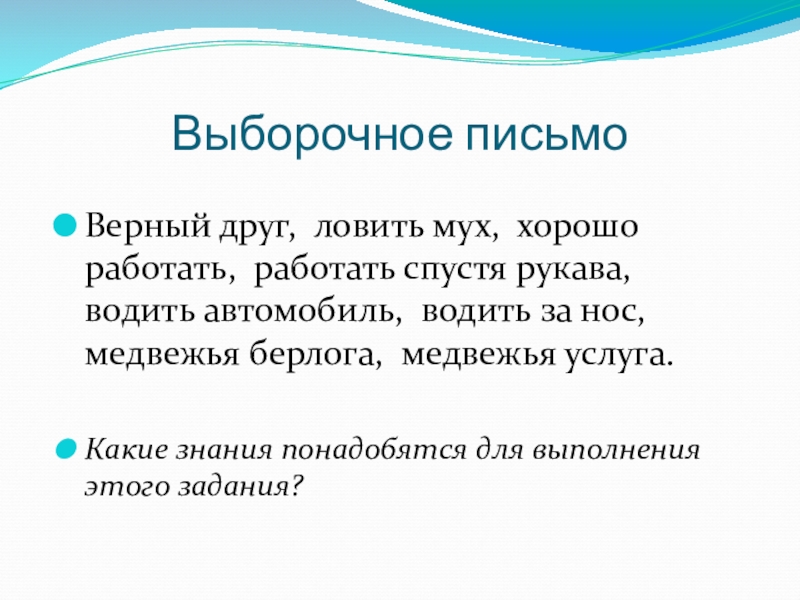 Выборочное письмо

Верный друг, ловить мух, хорошо работать, работать спустя рукава, водить автомобиль, водить за нос, медвежья берлога, медвежья услуга.

Какие знания понадобятся для выполнения этого задания?